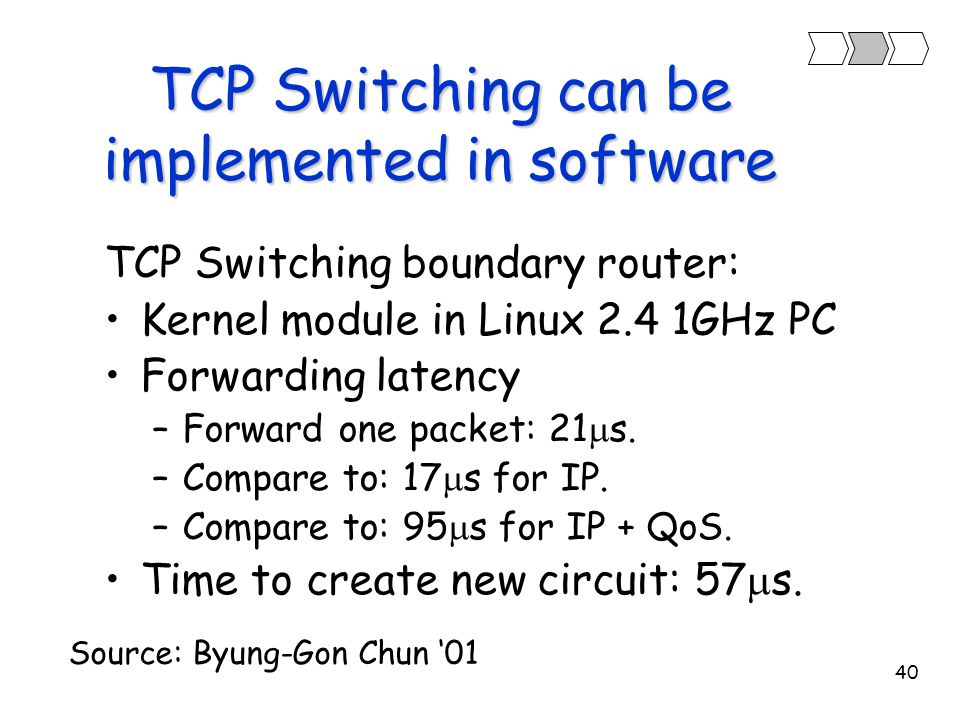 TCP Switching can be implemented in software

TCP Switching boundary router:

• Kernel module in Linux 2.4 1GHz PC
• Forwarding latency
  – Forward one packet: 21μs.
  – Compare to: 17μs for IP.
  – Compare to: 95μs for IP + QoS.
• Time to create new circuit: 57μs.

Source: Byung-Gon Chun '01

40